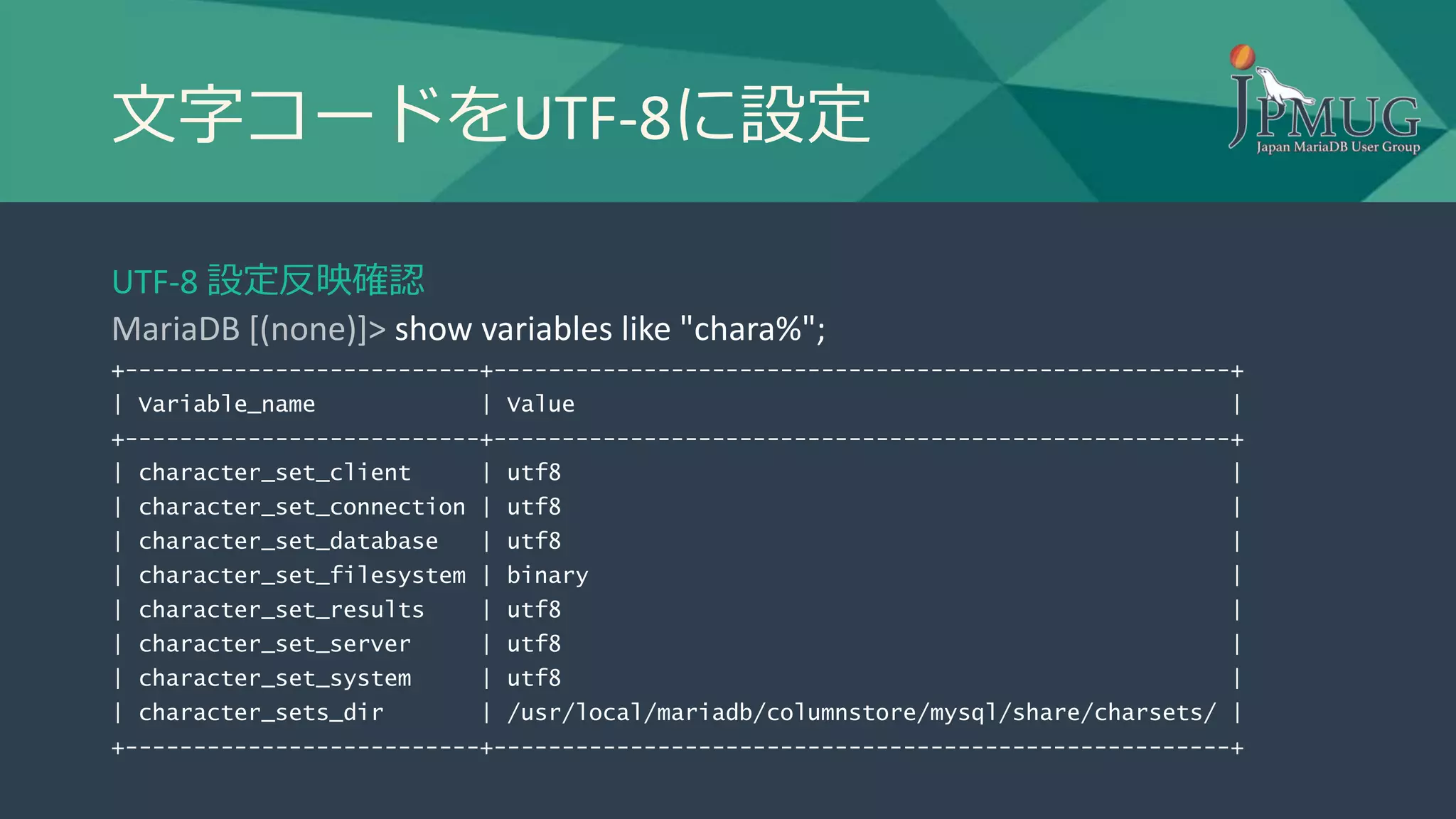 文字コードをUTF-8に設定

JPMUG
Japan MariaDB User Group

UTF-8 設定反映確認

MariaDB [(none)]> show variables like "chara%";

| Variable_name | Value |
|---|---|
| character_set_client | utf8 |
| character_set_connection | utf8 |
| character_set_database | utf8 |
| character_set_filesystem | binary |
| character_set_results | utf8 |
| character_set_server | utf8 |
| character_set_system | utf8 |
| character_sets_dir | /usr/local/mariadb/columnstore/mysql/share/charsets/ |